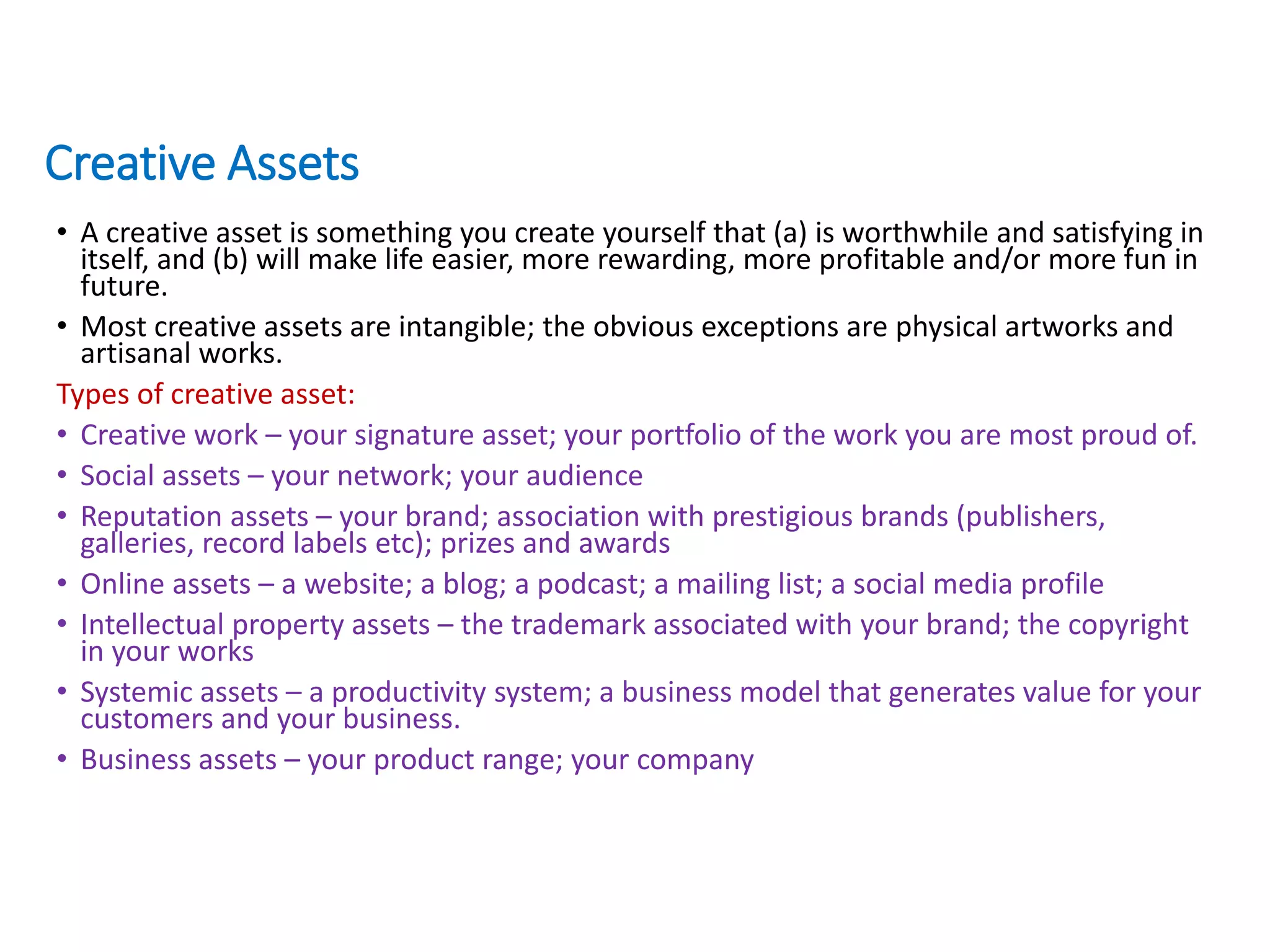 Creative Assets

• A creative asset is something you create yourself that (a) is worthwhile and satisfying in itself, and (b) will make life easier, more rewarding, more profitable and/or more fun in future.

• Most creative assets are intangible; the obvious exceptions are physical artworks and artisanal works.

Types of creative asset:

• Creative work – your signature asset; your portfolio of the work you are most proud of.

• Social assets – your network; your audience

• Reputation assets – your brand; association with prestigious brands (publishers, galleries, record labels etc); prizes and awards

• Online assets – a website; a blog; a podcast; a mailing list; a social media profile

• Intellectual property assets – the trademark associated with your brand; the copyright in your works

• Systemic assets – a productivity system; a business model that generates value for your customers and your business.

• Business assets – your product range; your company